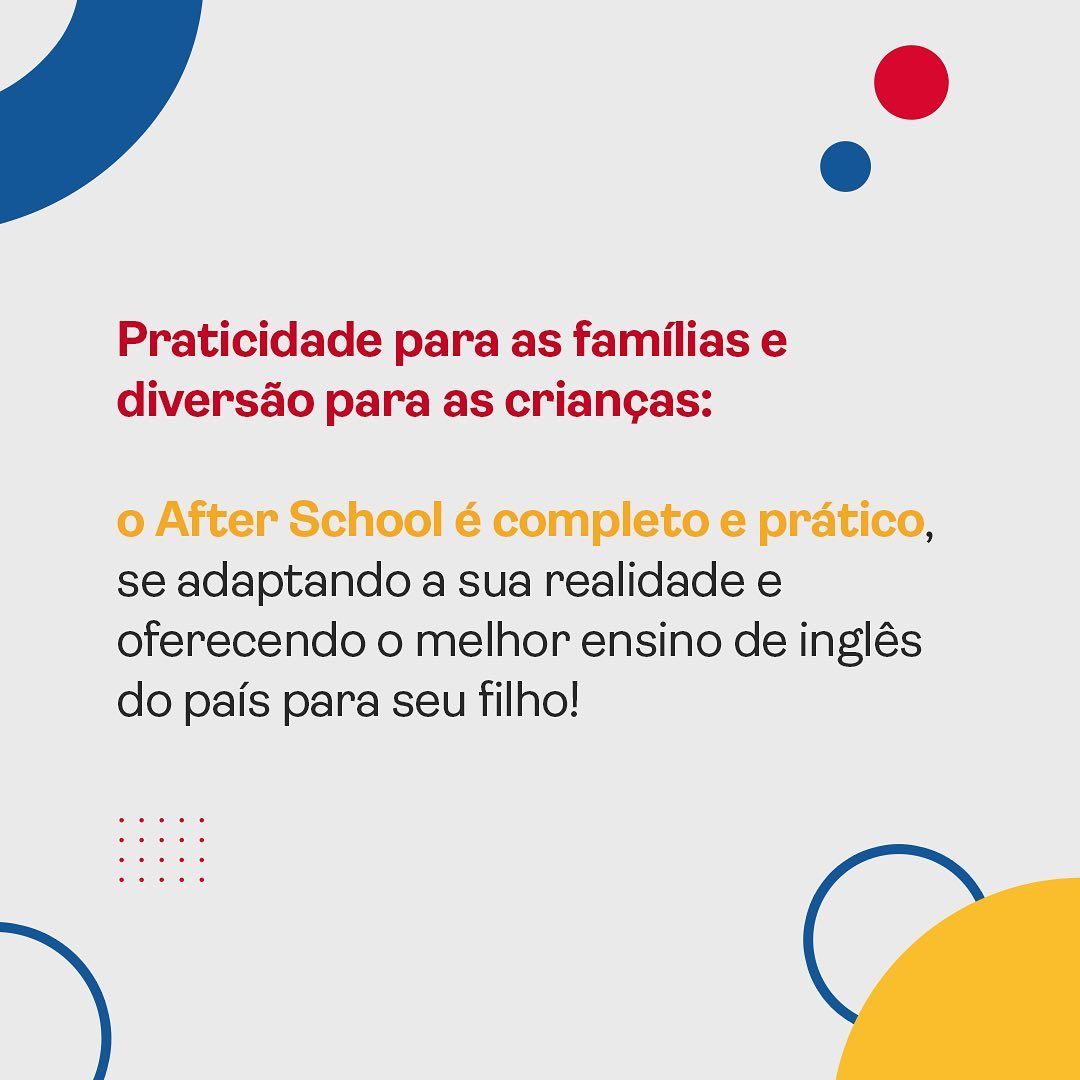 Praticidade para as famílias e diversão para as crianças:

o After School é completo e prático, se adaptando a sua realidade e oferecendo o melhor ensino de inglês do país para seu filho!